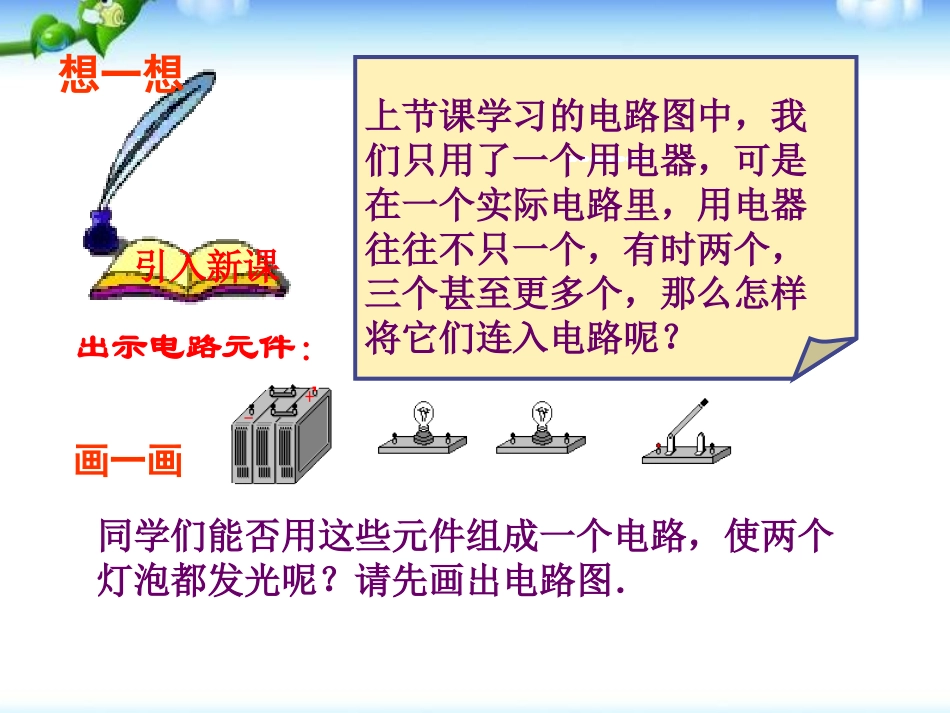 想一想

引入新课

上节课学习的电路图中，我们只用了一个用电器，可是在一个实际电路里，用电器往往不只一个，有时两个，三个甚至更多个，那么怎样将它们连入电路呢？

出示电路元件：

画一画

同学们能否用这些元件组成一个电路，使两个灯泡都发光呢？请先画出电路图.